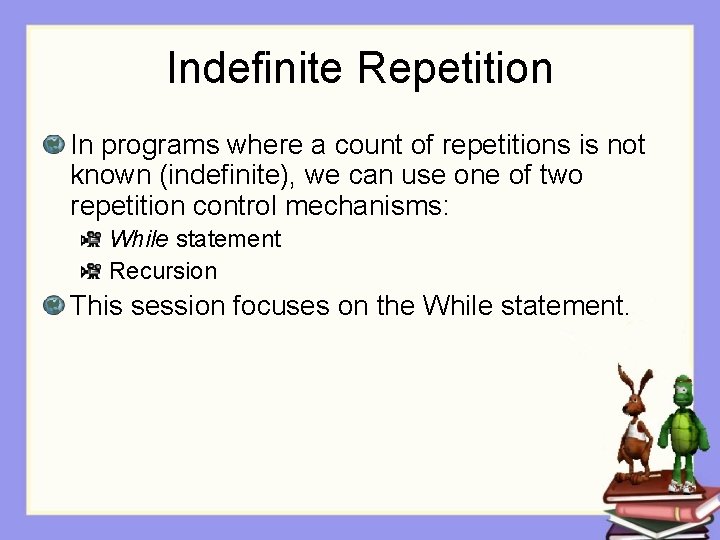 Indefinite Repetition

In programs where a count of repetitions is not known (indefinite), we can use one of two repetition control mechanisms:

While statement

Recursion

This session focuses on the While statement.